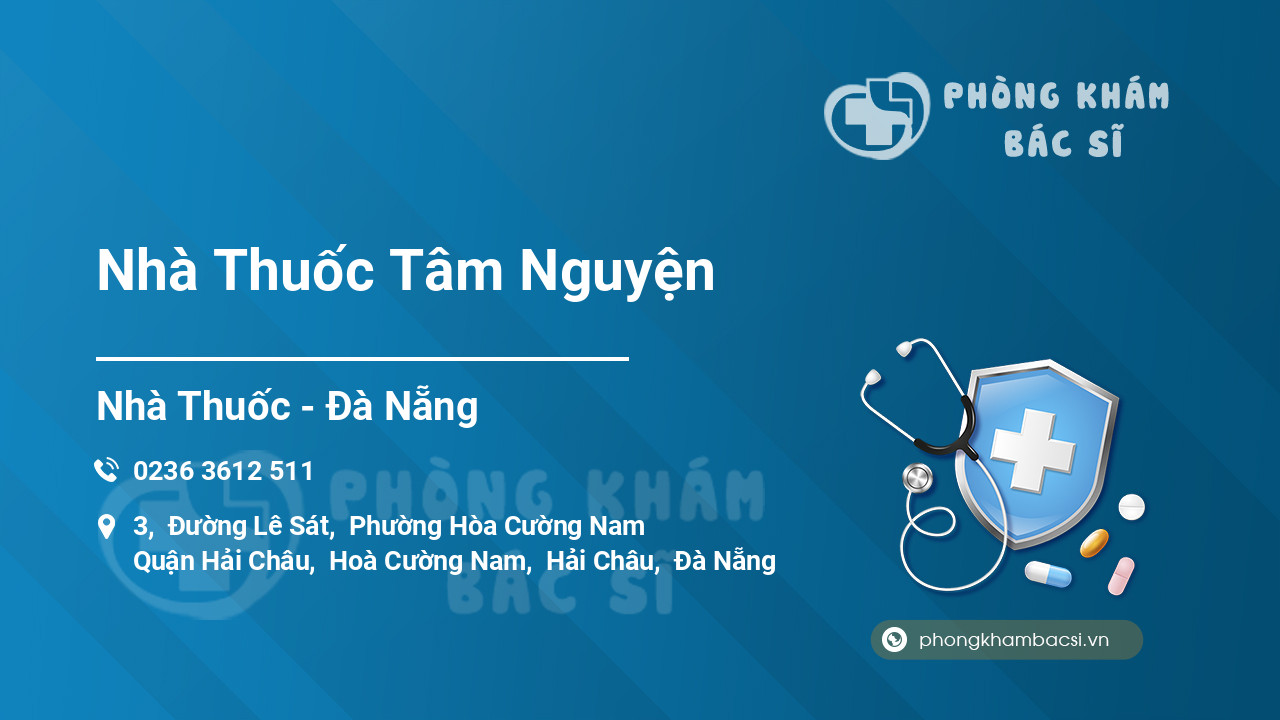 PHÒNG KHÁM BÁC SĨ

Nhà Thuốc Tâm Nguyện

Nhà Thuốc - Đà Nẵng

0236 3612 511

3, Đường Lê Sát, Phường Hòa Cường Nam
Quận Hải Châu, Hoà Cường Nam, Hải Châu, Đà Nẵng

PHÒNG KHÁM BÁC SĨ

phongkhambacsi.vn